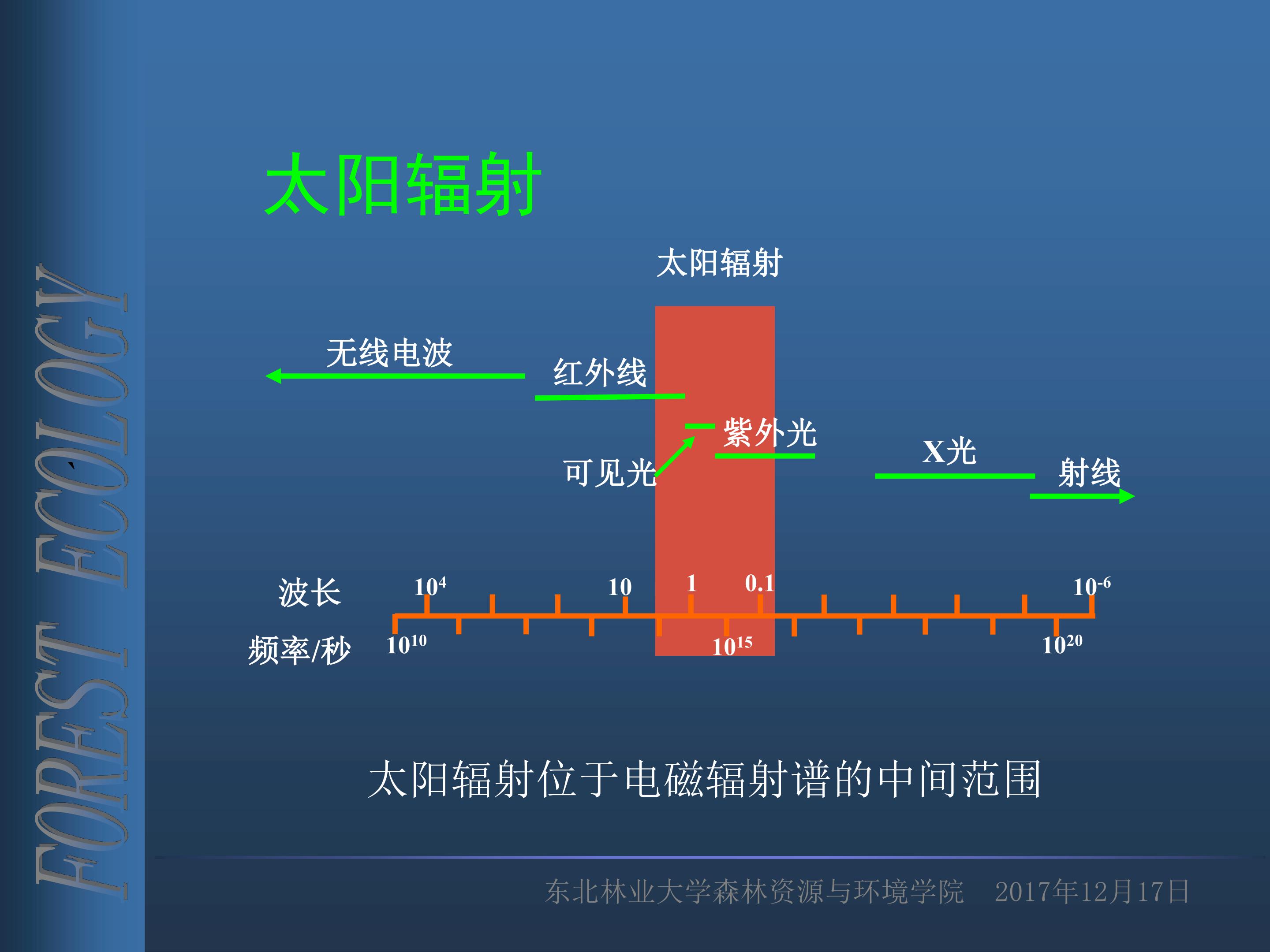 FOREST ECOLOGY

太阳辐射

太阳辐射

无线电波

红外线

紫外光

可见光

X光

射线

波长 $10^4$ 10 1 0.1 $10^{-6}$

频率/秒 $10^{10}$ $10^{15}$ $10^{20}$

太阳辐射位于电磁辐射谱的中间范围

东北林业大学森林资源与环境学院 2017年12月17日